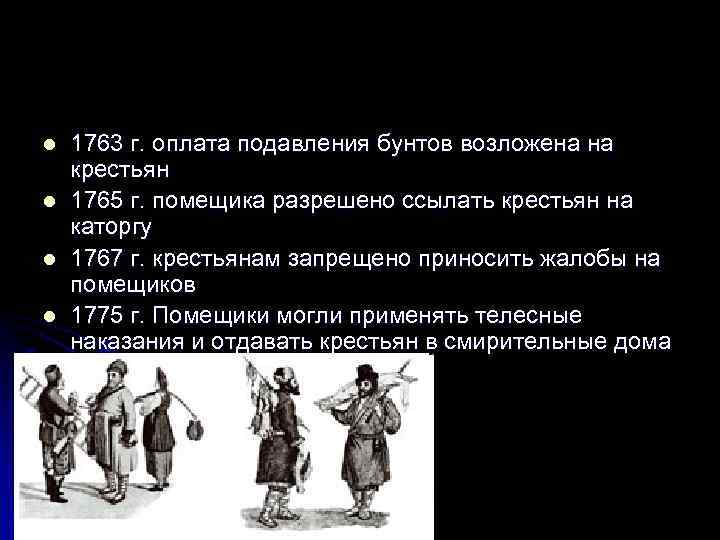 - 1763 г. оплата подавления бунтов возложена на крестьян
- 1765 г. помещика разрешено ссылать крестьян на каторгу
- 1767 г. крестьянам запрещено приносить жалобы на помещиков
- 1775 г. Помещики могли применять телесные наказания и отдавать крестьян в смирительные дома